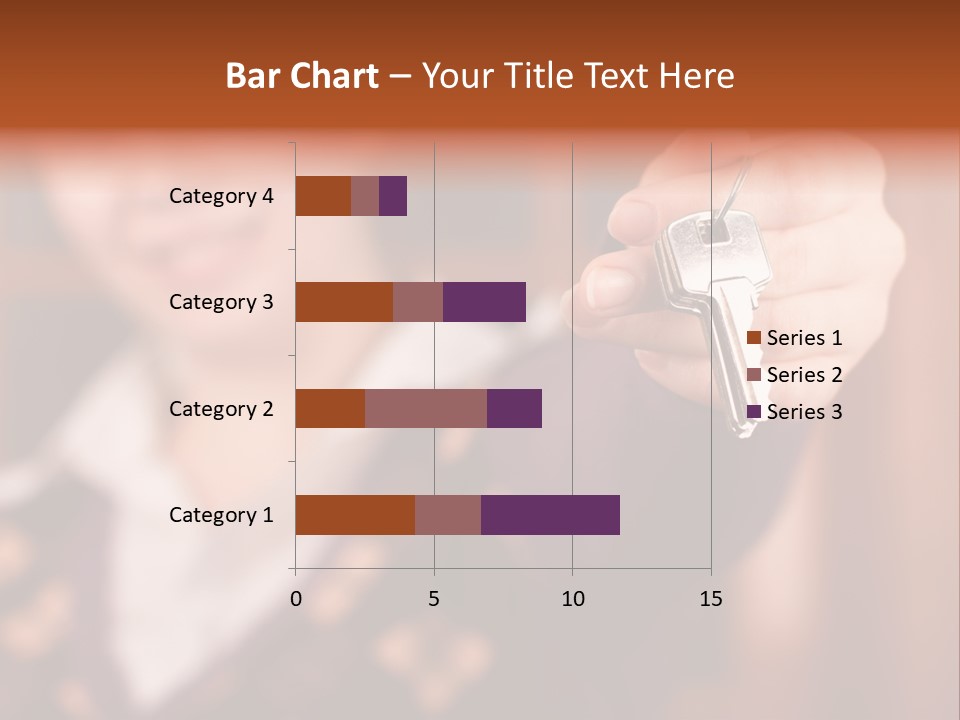 Bar Chart – Your Title Text Here

Category 4
Category 3
Category 2
Category 1

0
5
10
15

Series 1
Series 2
Series 3